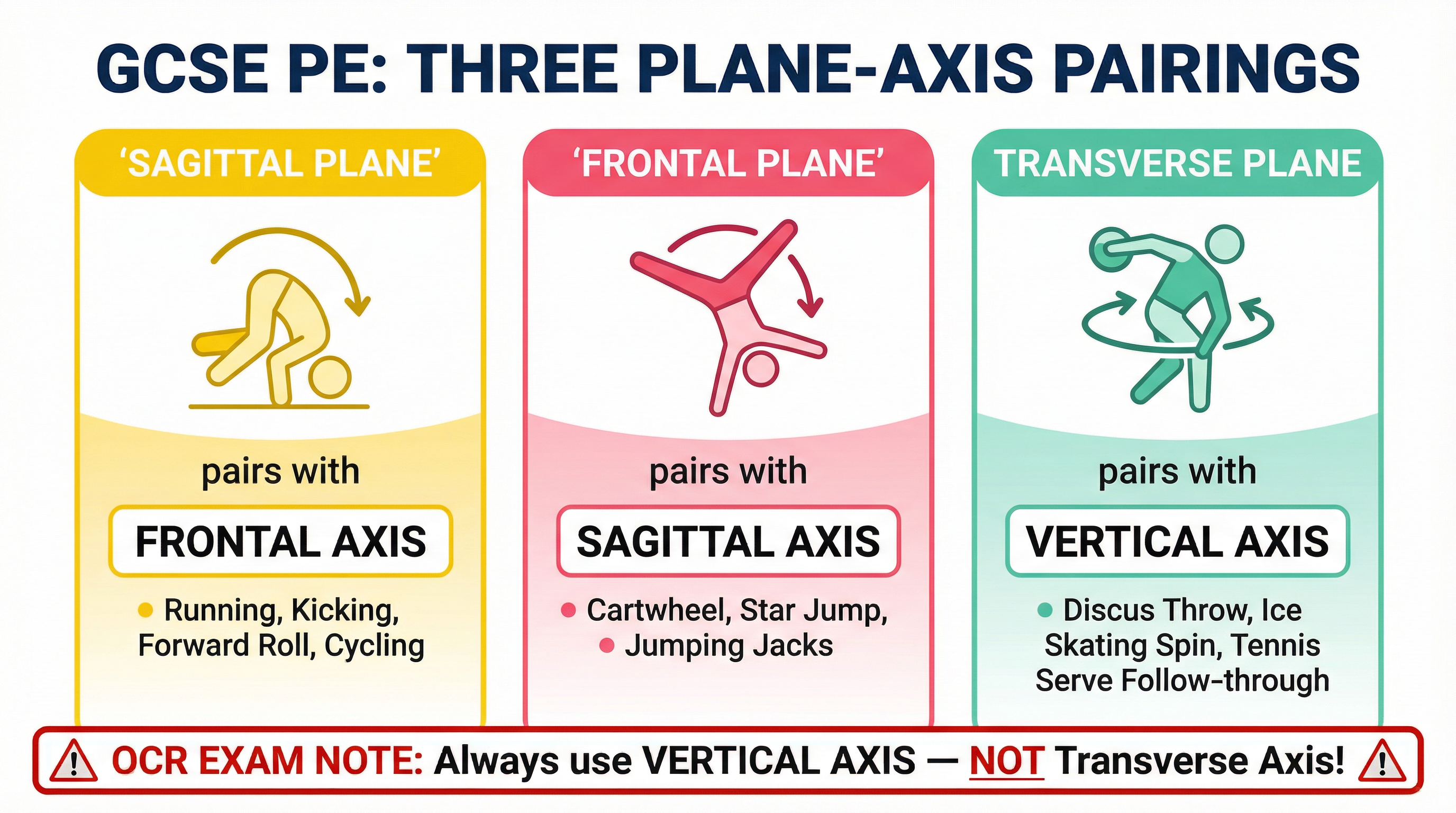 GCSE PE: THREE PLANE-AXIS PAIRINGS

‘SAGITTAL PLANE’

pairs with

FRONTAL AXIS

• Running, Kicking, Forward Roll, Cycling

‘FRONTAL PLANE’

pairs with

SAGITTAL AXIS

• Cartwheel, Star Jump,
• Jumping Jacks

TRANSVERSE PLANE

pairs with

VERTICAL AXIS

• Discus Throw, Ice Skating Spin, Tennis Serve Follow-through

OCR EXAM NOTE: Always use VERTICAL AXIS — NOT Transverse Axis!